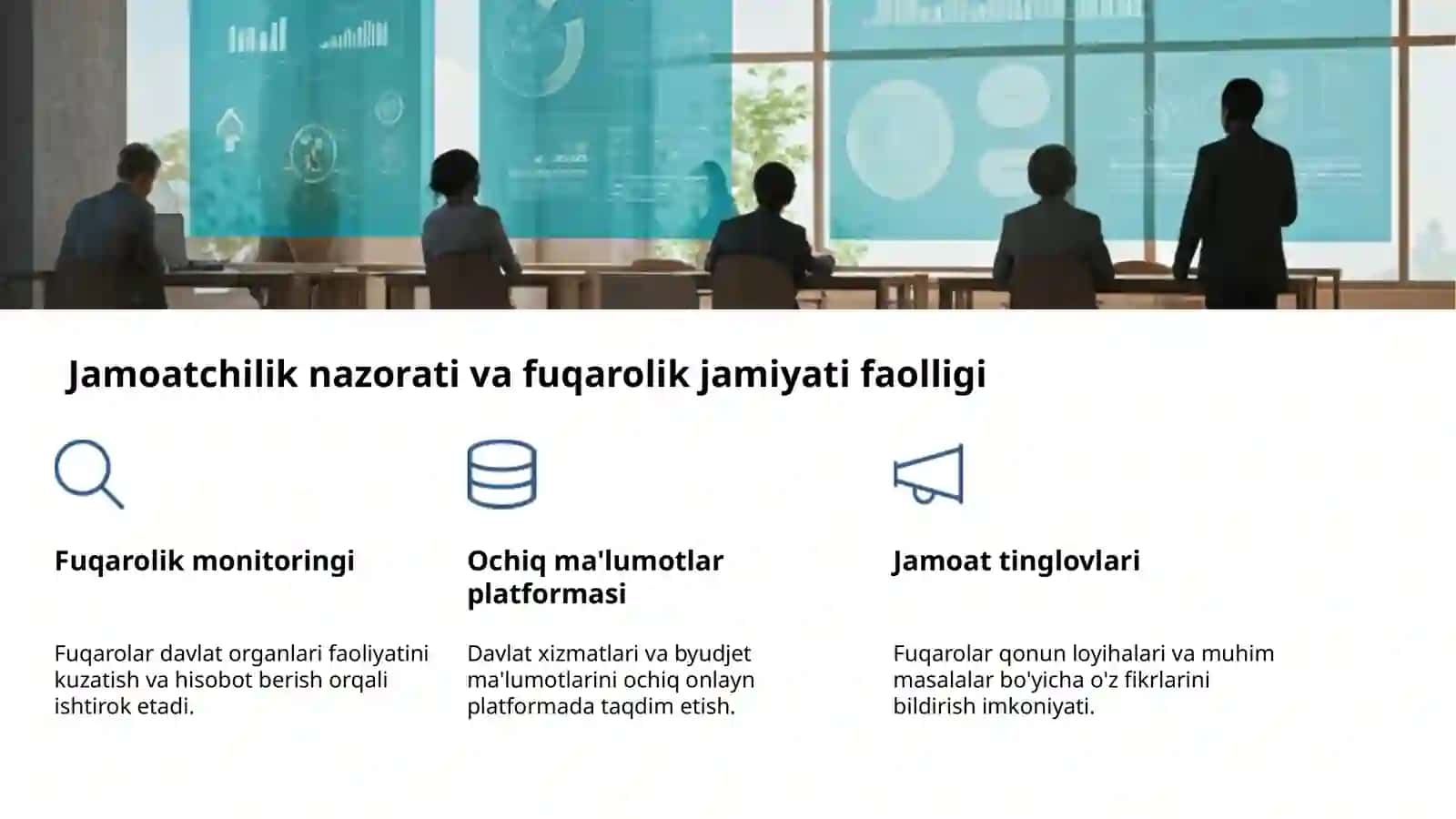 Jamoatchilik nazorati va fuqarolik jamiyati faolligi

Fuqarolik monitoringi

Fuqarolar davlat organlari faoliyatini kuzatish va hisobot berish orqali ishtirok etadi.

Ochiq ma'lumotlar platformasi

Davlat xizmatlari va byudjet ma'lumotlarini ochiq onlayn platformada taqdim etish.

Jamoat tinglovlari

Fuqarolar qonun loyihalari va muhim masalalar bo'yicha o'z fikrlarini bildirish imkoniyati.